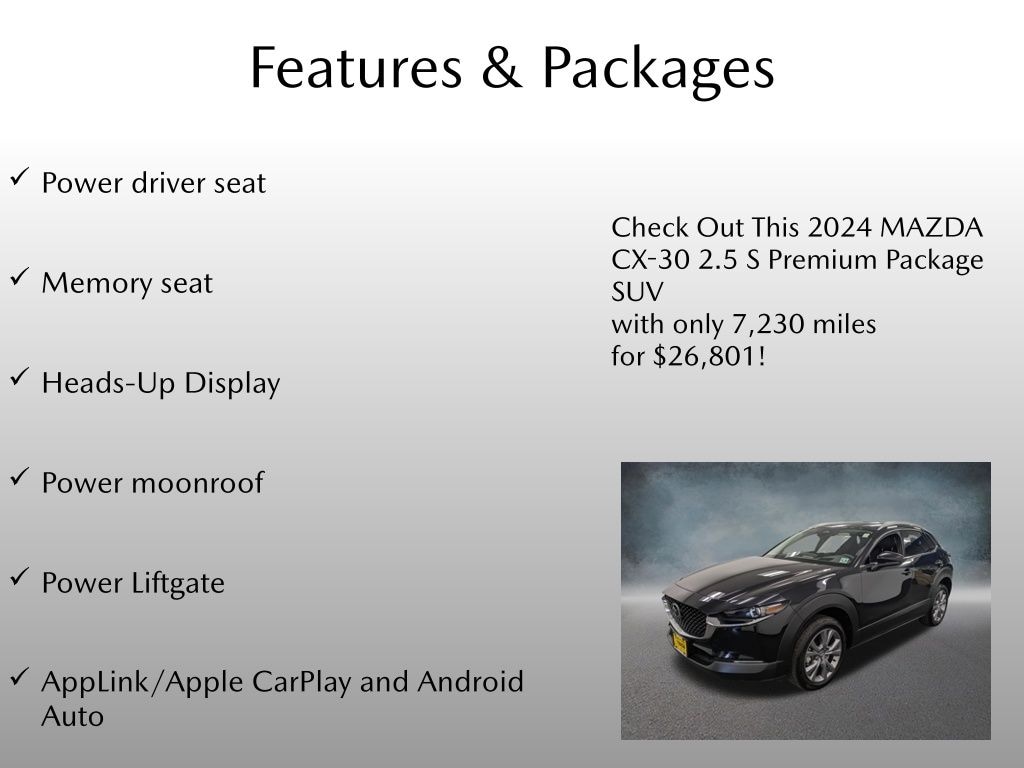 Features & Packages

✓ Power driver seat

✓ Memory seat

✓ Heads-Up Display

✓ Power moonroof

✓ Power Liftgate

✓ AppLink/Apple CarPlay and Android Auto

Check Out This 2024 MAZDA CX-30 2.5 S Premium Package SUV
with only 7,230 miles
for $26,801!